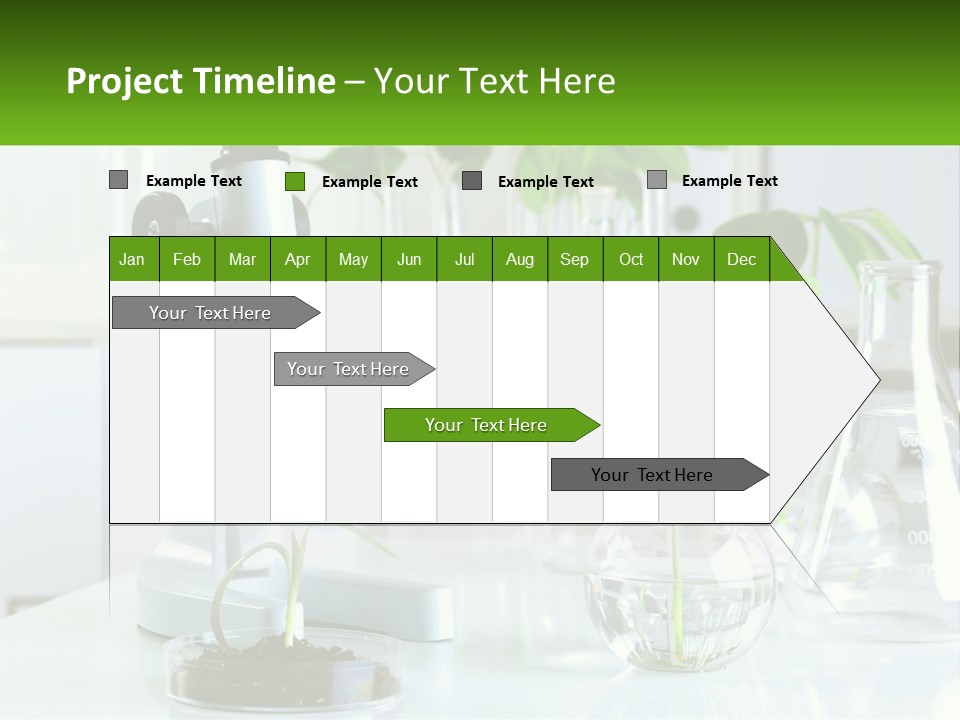 Project Timeline – Your Text Here

Example Text
Example Text
Example Text
Example Text

| Jan | Feb | Mar | Apr | May | Jun | Jul | Aug | Sep | Oct | Nov | Dec |
|---|---|---|---|---|---|---|---|---|---|---|---|

Your Text Here

Your Text Here

Your Text Here

Your Text Here